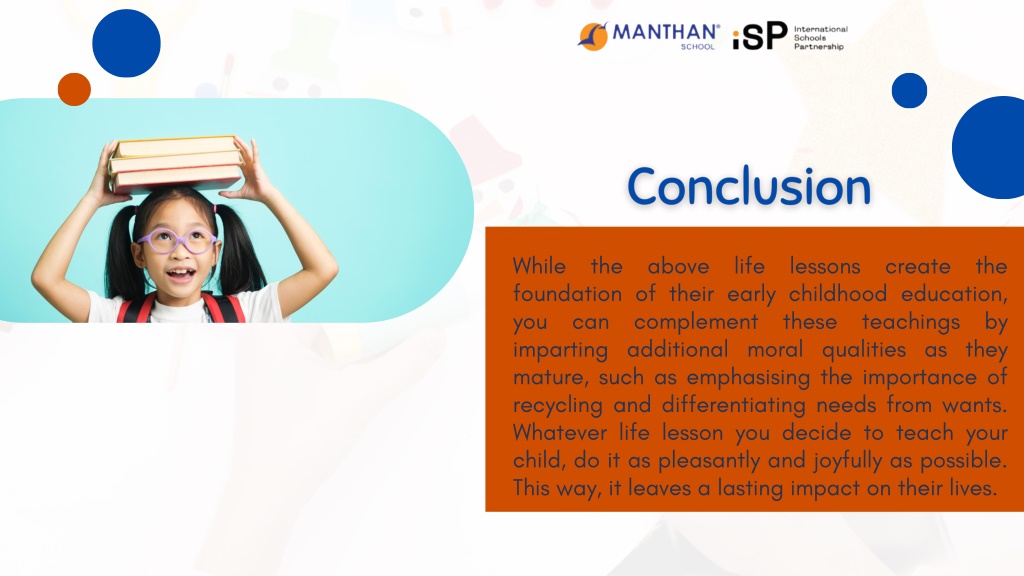 MANTHAN® SCHOOL

iSP International Schools Partnership

Conclusion

While the above life lessons create the foundation of their early childhood education, you can complement these teachings by imparting additional moral qualities as they mature, such as emphasising the importance of recycling and differentiating needs from wants. Whatever life lesson you decide to teach your child, do it as pleasantly and joyfully as possible. This way, it leaves a lasting impact on their lives.